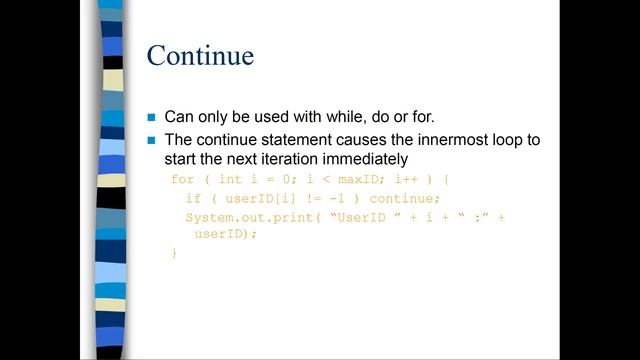 Continue

Can only be used with while, do or for.

The continue statement causes the innermost loop to start the next iteration immediately

for ( int i = 0; i < maxID; i++ ) {
if ( userID[i] != -1 ) continue;
System.out.print( “UserID ” + i + “ :” + userID);
}